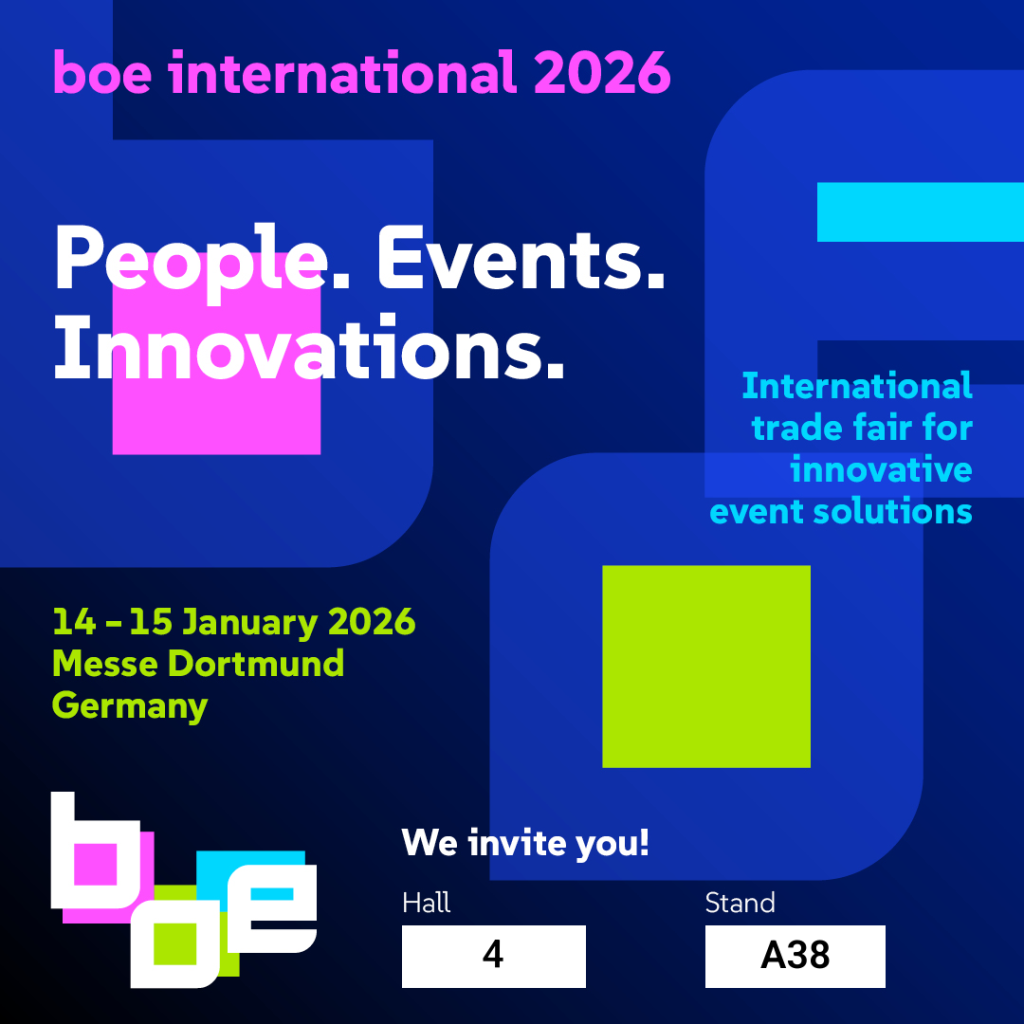 boe international 2026

People. Events. Innovations.

International trade fair for innovative event solutions

14 – 15 January 2026
Messe Dortmund
Germany

boe

We invite you!

Hall
4

Stand
A38